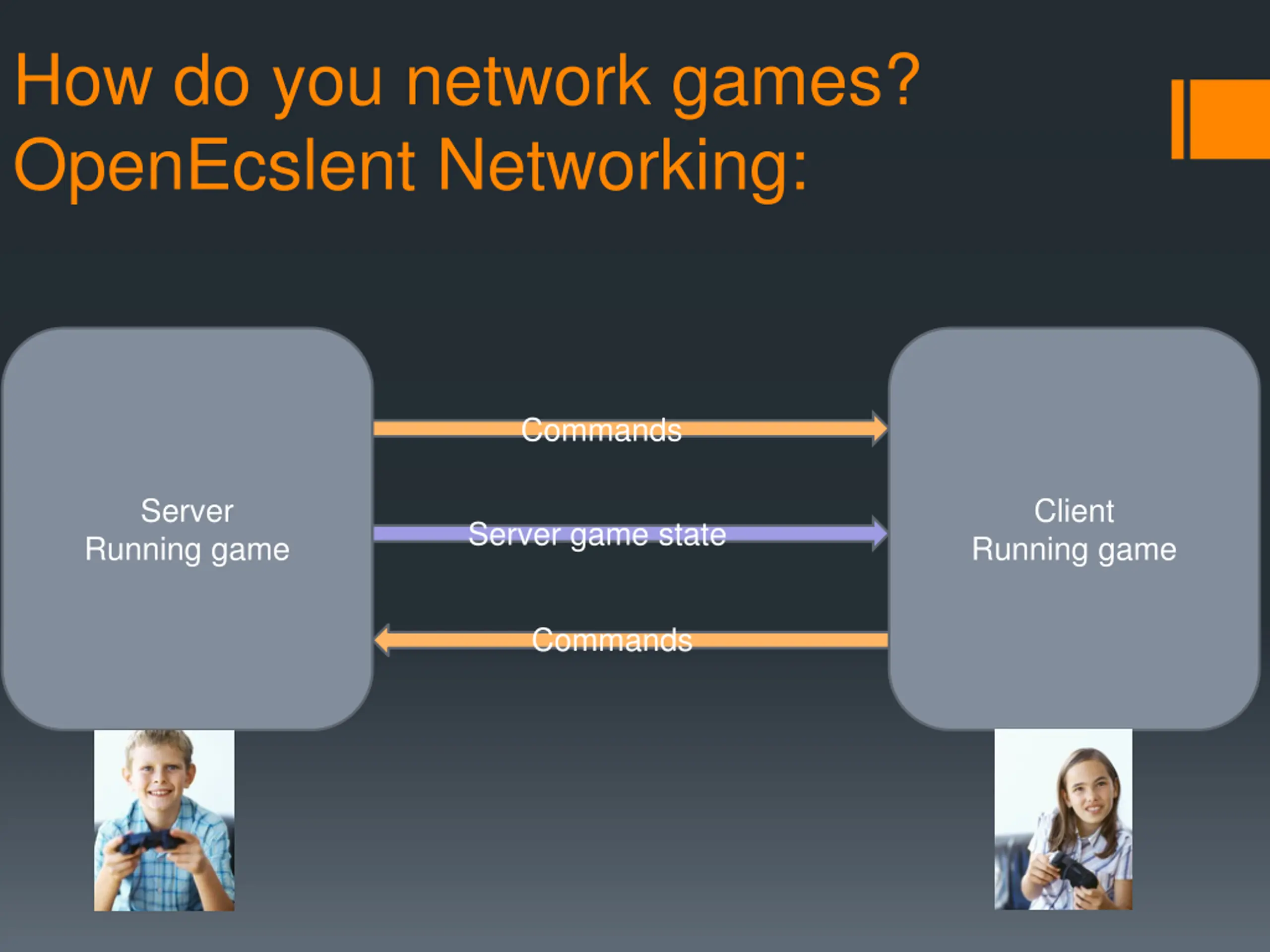 How do you network games?
OpenEcslent Networking:

Server
Running game

Commands

Server game state

Commands

Client
Running game